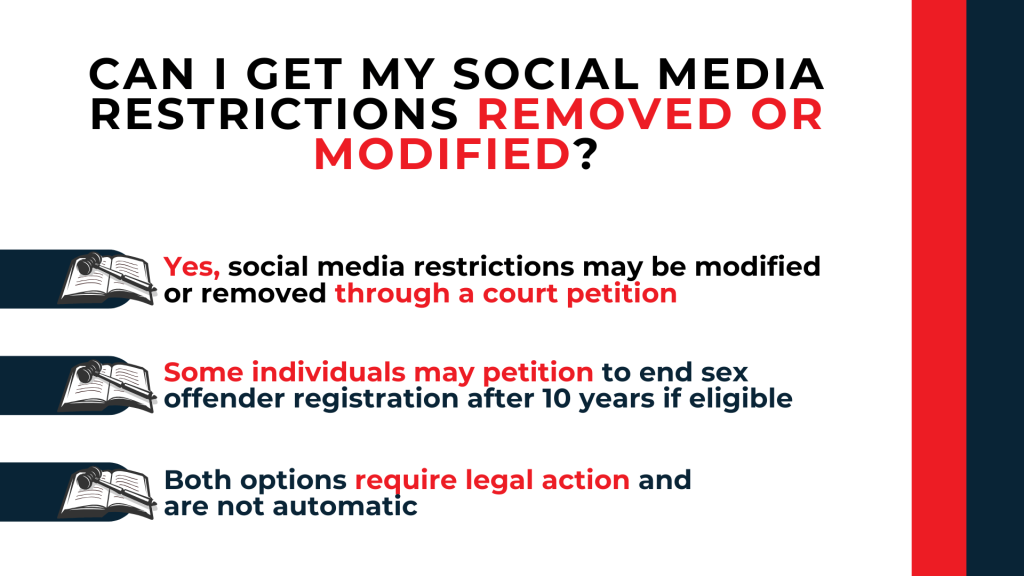 CAN I GET MY SOCIAL MEDIA RESTRICTIONS REMOVED OR MODIFIED?

Yes, social media restrictions may be modified or removed through a court petition

Some individuals may petition to end sex offender registration after 10 years if eligible

Both options require legal action and are not automatic